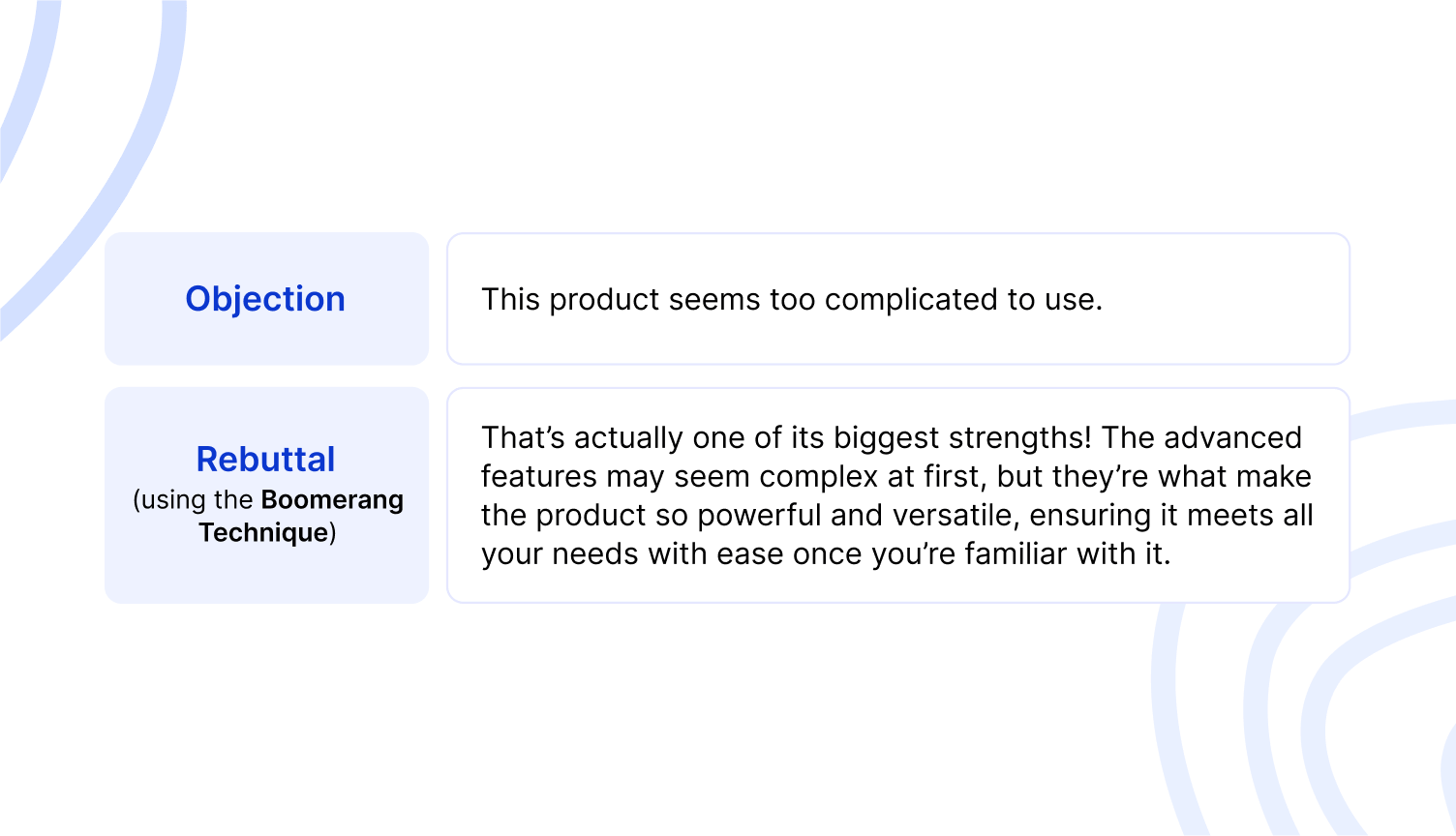 Objection

This product seems too complicated to use.

Rebuttal
(using the Boomerang Technique)

That's actually one of its biggest strengths! The advanced features may seem complex at first, but they're what make the product so powerful and versatile, ensuring it meets all your needs with ease once you're familiar with it.